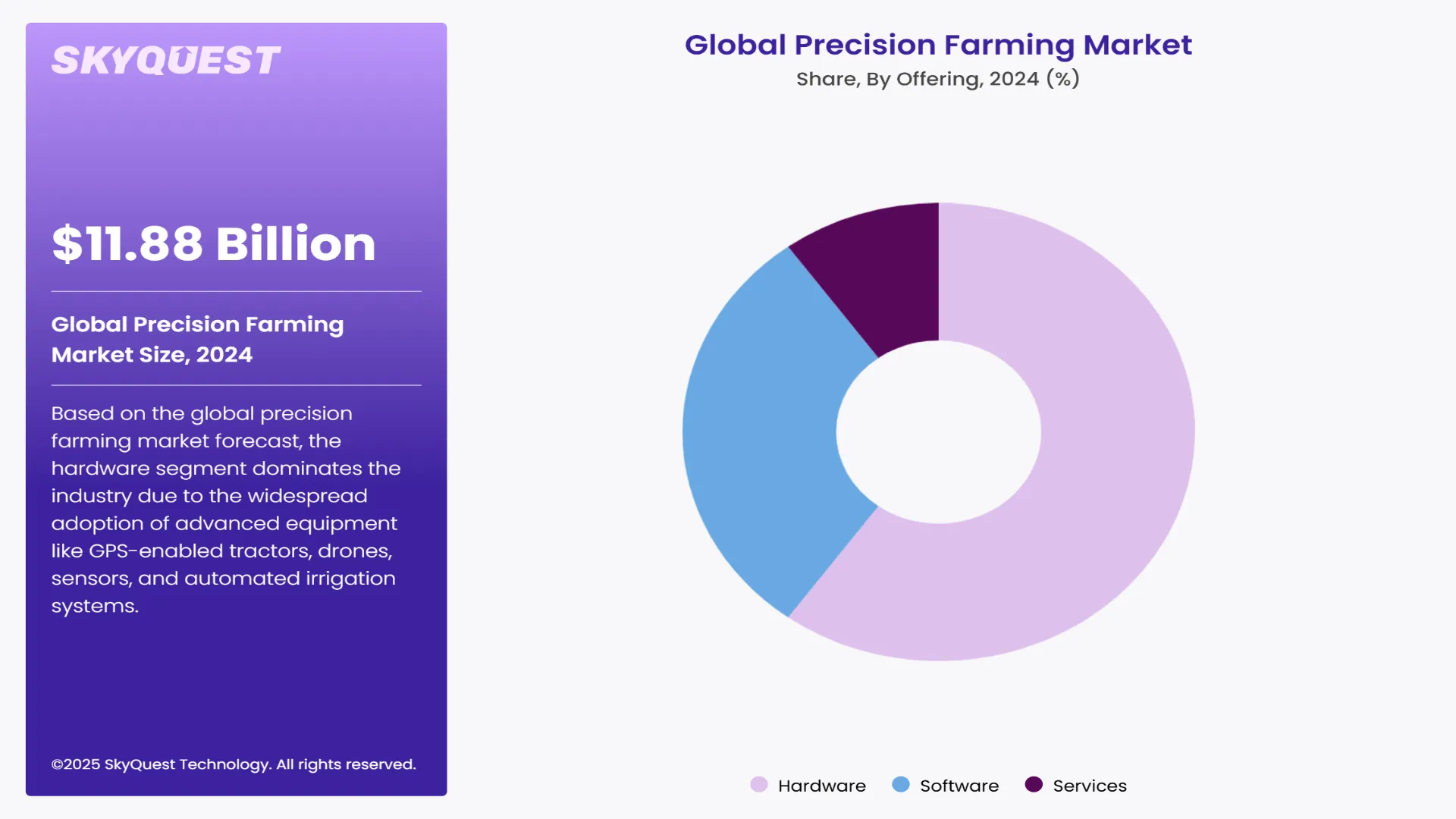 SKYQUEST

$11.88 Billion

Global Precision Farming Market Size, 2024

Based on the global precision farming market forecast, the hardware segment dominates the industry due to the widespread adoption of advanced equipment like GPS-enabled tractors, drones, sensors, and automated irrigation systems.

©2025 SkyQuest Technology. All rights reserved.

Global Precision Farming Market
Share, By Offering, 2024 (%)

Hardware
Software
Services